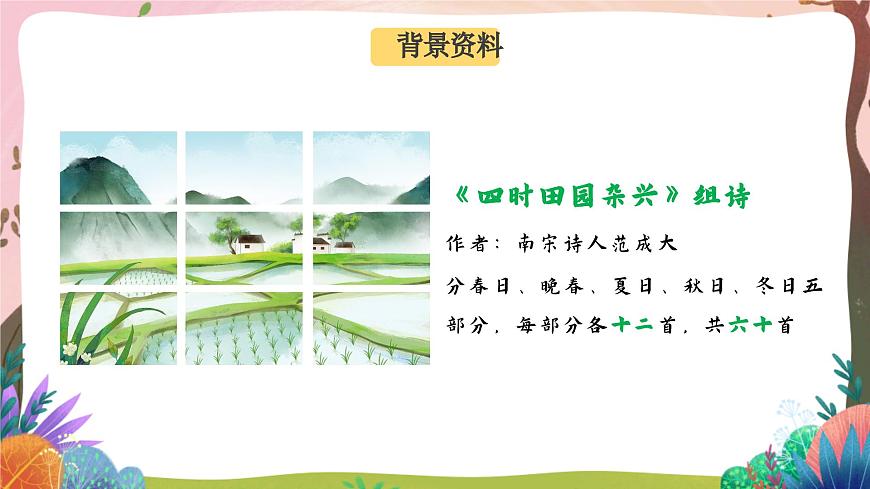 背景资料

《四时田园杂兴》组诗

作者：南宋诗人范成大

分春日、晚春、夏日、秋日、冬日五部分，每部分各十二首，共六十首